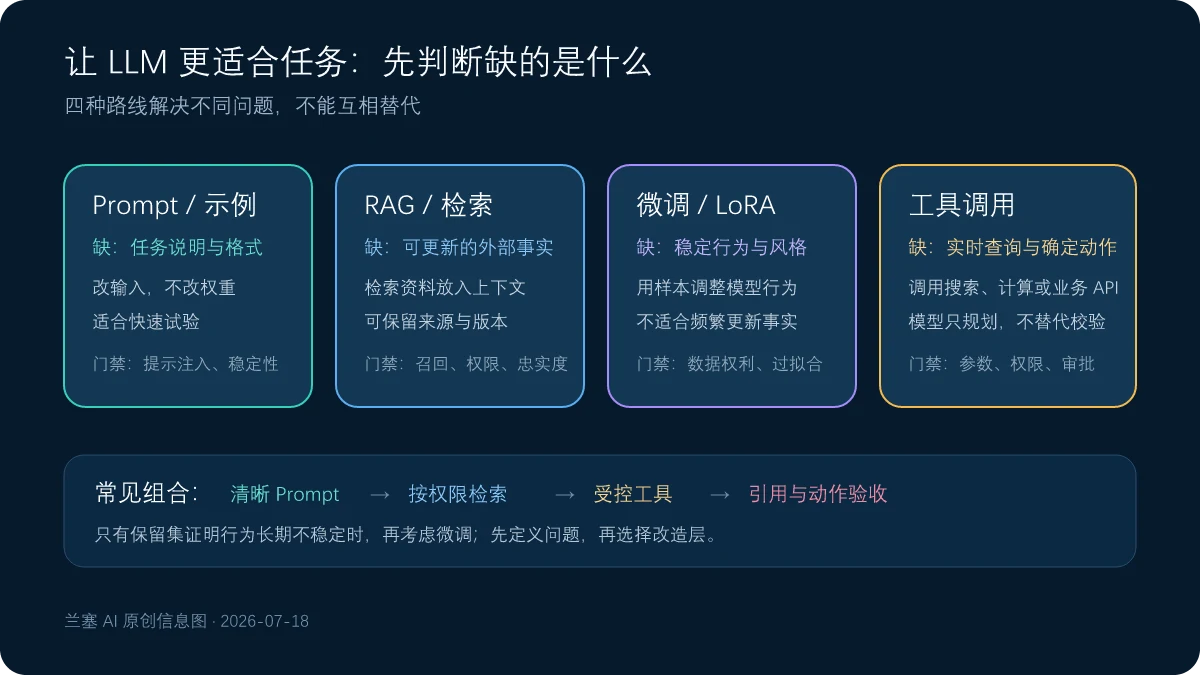 让 LLM 更适合任务：先判断缺的是什么

四种路线解决不同问题，不能互相替代

Prompt / 示例

缺：任务说明与格式

改输入，不改权重

适合快速试验

门禁：提示注入、稳定性

RAG / 检索

缺：可更新的外部事实

检索资料放入上下文

可保留来源与版本

门禁：召回、权限、忠实度

微调 / LoRA

缺：稳定行为与风格

用样本调整模型行为

不适合频繁更新事实

门禁：数据权利、过拟合

工具调用

缺：实时查询与确定动作

调用搜索、计算或业务 API

模型只规划，不替代校验

门禁：参数、权限、审批

常见组合： 清晰 Prompt → 按权限检索 → 受控工具 → 引用与动作验收

只有保留集证明行为长期不稳定时，再考虑微调；先定义问题，再选择改造层。

兰塞 AI 原创信息图 · 2026-07-18